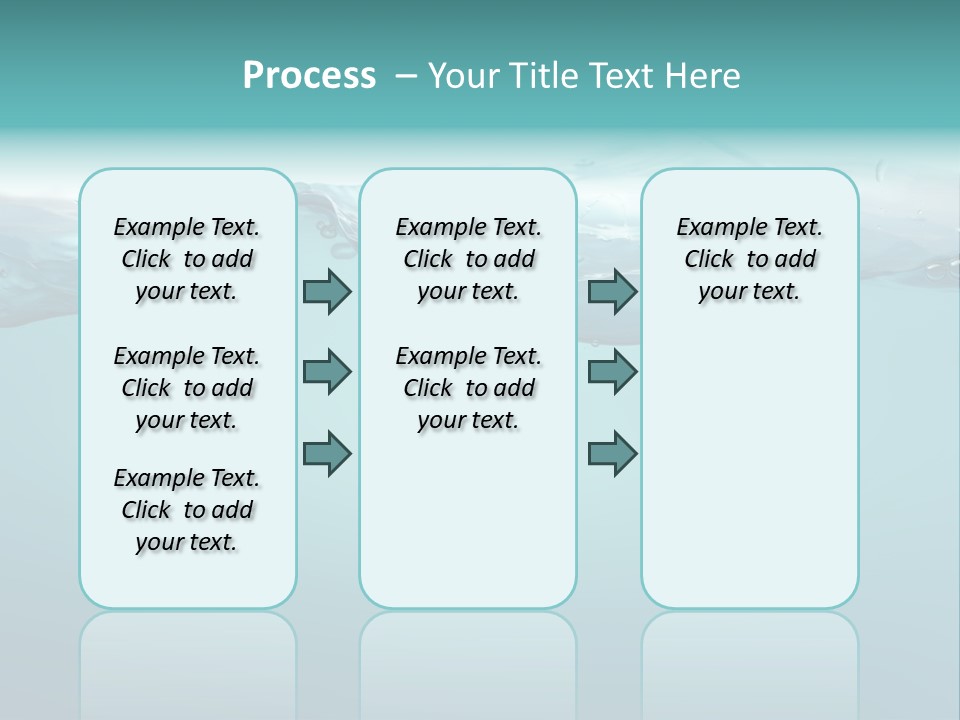 Process – Your Title Text Here

Example Text. Click to add your text.

Example Text. Click to add your text.

Example Text. Click to add your text.

Example Text. Click to add your text.

Example Text. Click to add your text.

Example Text. Click to add your text.